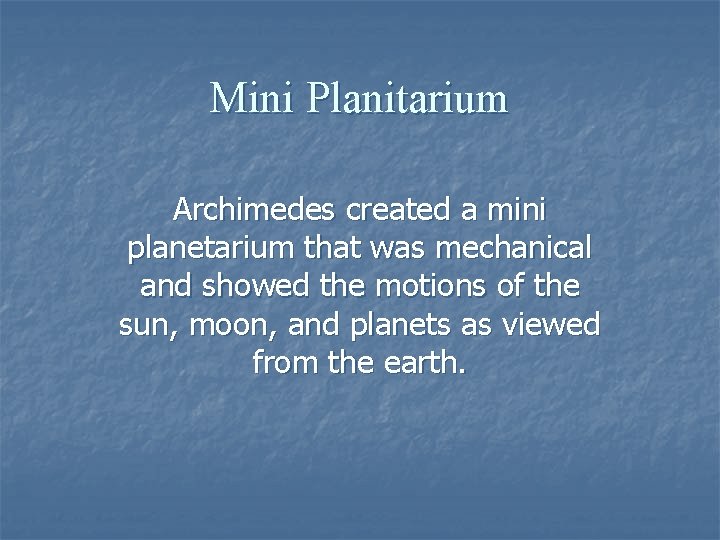 Mini Planitarium

Archimedes created a mini planetarium that was mechanical and showed the motions of the sun, moon, and planets as viewed from the earth.